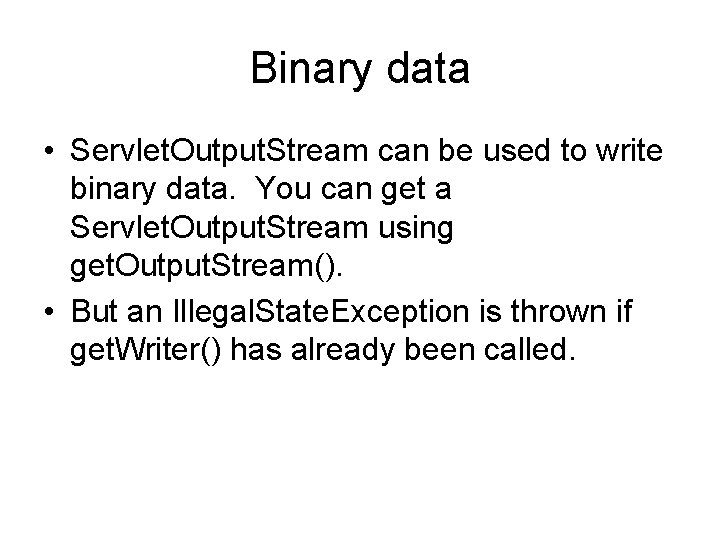 Binary data

• ServletOutputStream can be used to write binary data. You can get a ServletOutputStream using getOutputStream().

• But an IllegalStateException is thrown if getWriter() has already been called.